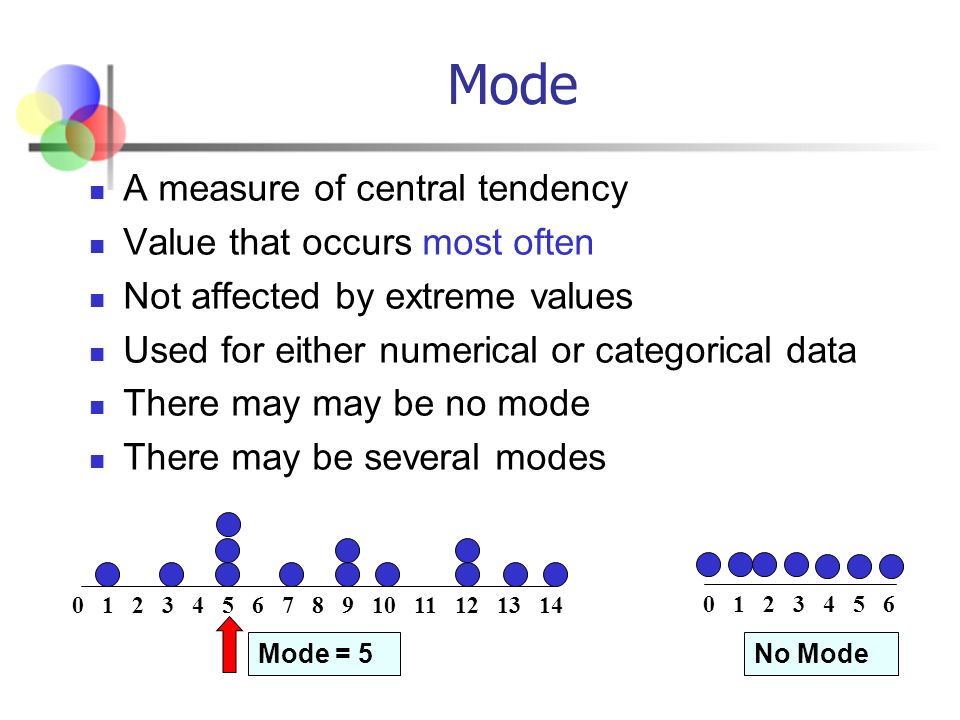 Mode

- A measure of central tendency
- Value that occurs most often
- Not affected by extreme values
- Used for either numerical or categorical data
- There may may be no mode
- There may be several modes

0 1 2 3 4 5 6 7 8 9 10 11 12 13 14

Mode = 5

0 1 2 3 4 5 6

No Mode